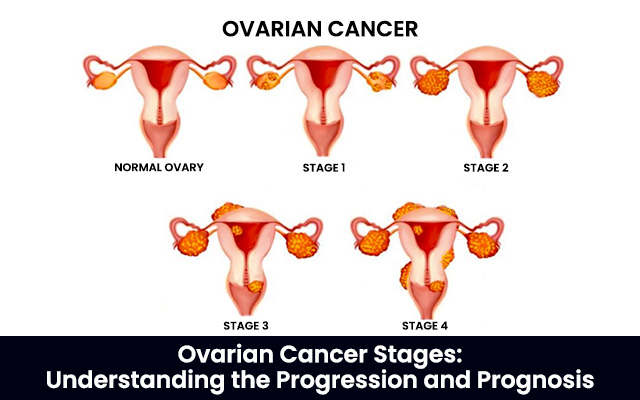 OVARIAN CANCER

NORMAL OVARY

STAGE 1

STAGE 2

STAGE 3

STAGE 4

Ovarian Cancer Stages: Understanding the Progression and Prognosis